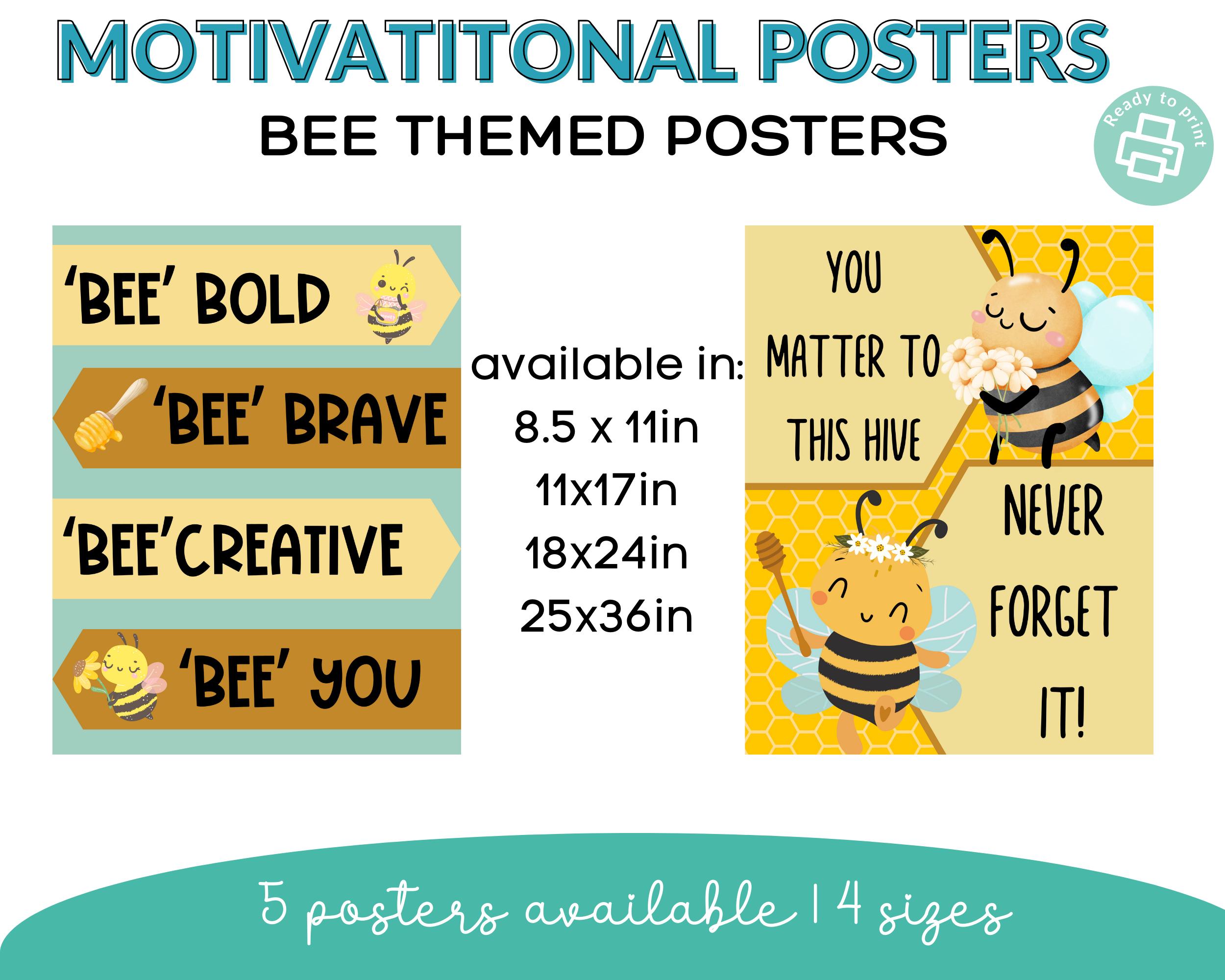 MOTIVATITONAL POSTERS
BEE THEMED POSTERS

Ready to print

'BEE' BOLD
'BEE' BRAVE
'BEE'CREATIVE
'BEE' YOU

available in:
8.5 x 11in
11x17in
18x24in
25x36in

YOU MATTER TO THIS HIVE

NEVER FORGET IT!

5 posters available | 4 sizes